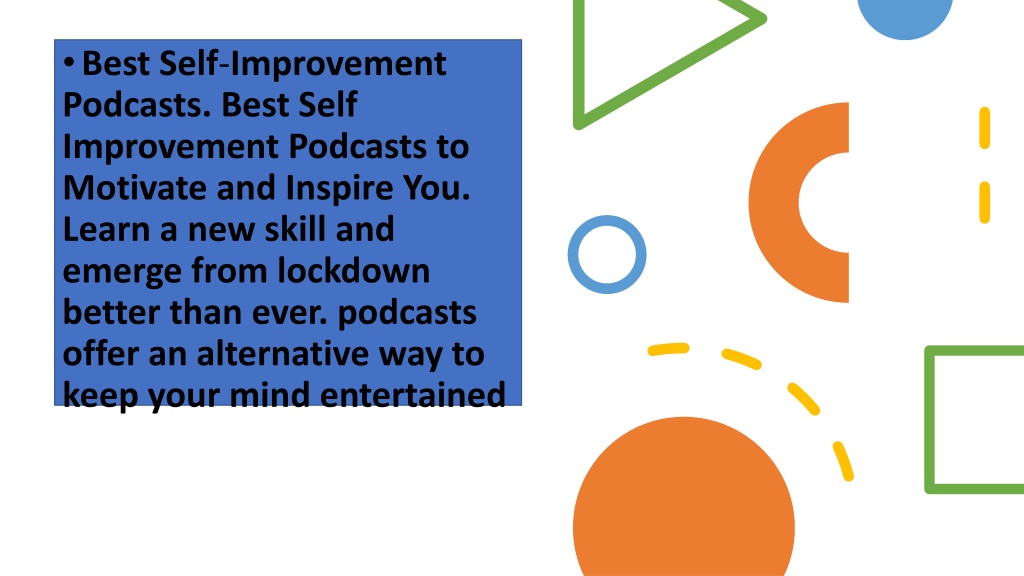 • Best Self-Improvement Podcasts. Best Self Improvement Podcasts to Motivate and Inspire You. Learn a new skill and emerge from lockdown better than ever. podcasts offer an alternative way to keep your mind entertained